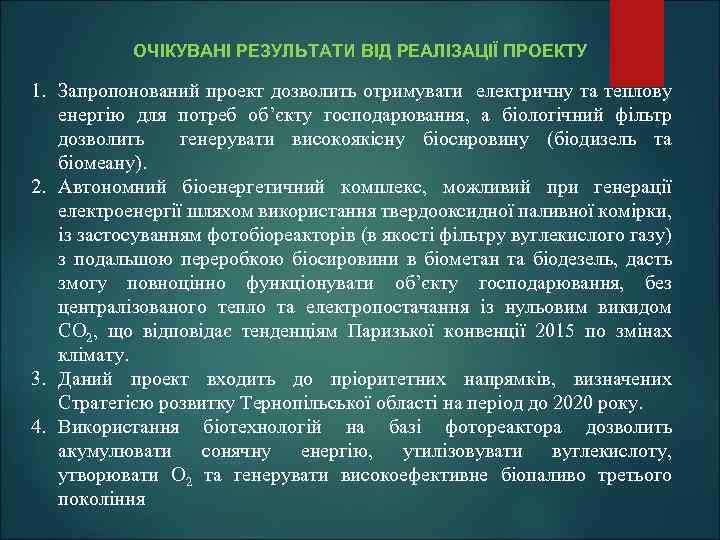 ОЧІКУВАНІ РЕЗУЛЬТАТИ ВІД РЕАЛІЗАЦІЇ ПРОЕКТУ

1. Запропонований проект дозволить отримувати електричну та теплову енергію для потреб об'єкту господарювання, а біологічний фільтр дозволить генерувати високоякісну біосировину (біодизель та біомеану).
2. Автономний біоенергетичний комплекс, можливий при генерації електроенергії шляхом використання твердооксидної паливної комірки, із застосуванням фотобіореакторів (в якості фільтру вуглекислого газу) з подальшою переробкою біосировини в біометан та біодезель, дасть змогу повноцінно функціонувати об'єкту господарювання, без централізованого тепло та електропостачання із нульовим викидом $CO_2$, що відповідає тенденціям Паризької конвенції 2015 по змінах клімату.
3. Даний проект входить до пріоритетних напрямків, визначених Стратегією розвитку Тернопільської області на період до 2020 року.
4. Використання біотехнологій на базі фотореактора дозволить акумулювати сонячну енергію, утилізовувати вуглекислоту, утворювати $O_2$ та генерувати високоефективне біопаливо третього покоління